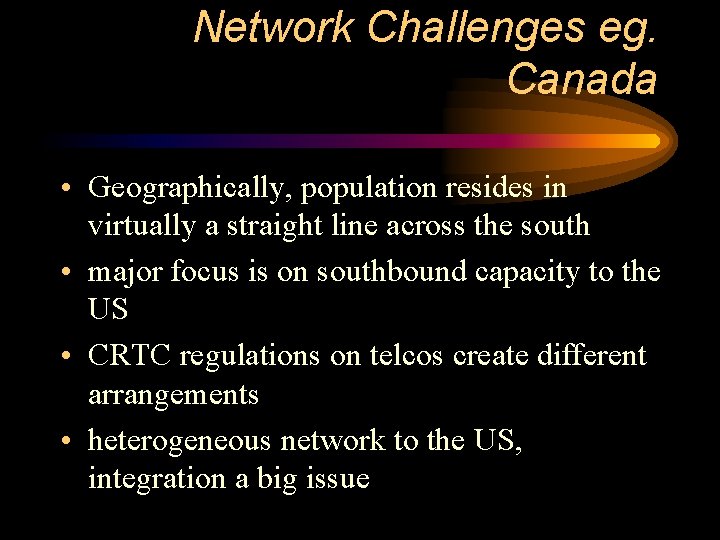 Network Challenges eg. Canada

• Geographically, population resides in virtually a straight line across the south
• major focus is on southbound capacity to the US
• CRTC regulations on telcos create different arrangements
• heterogeneous network to the US, integration a big issue